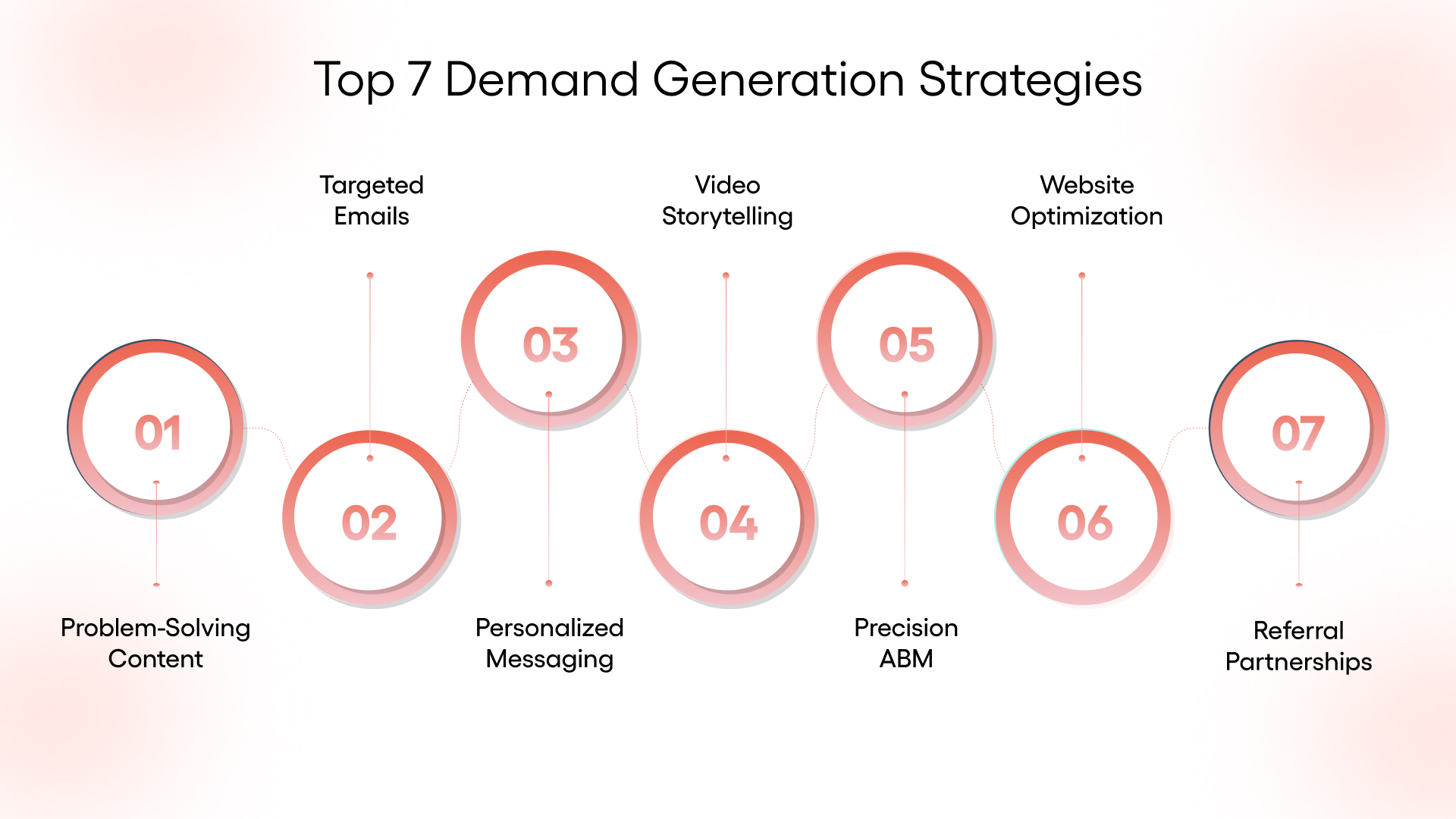 Top 7 Demand Generation Strategies

01
Problem-Solving Content

02
Targeted Emails

03
Personalized Messaging

04
Video Storytelling

05
Precision ABM

06
Website Optimization

07
Referral Partnerships